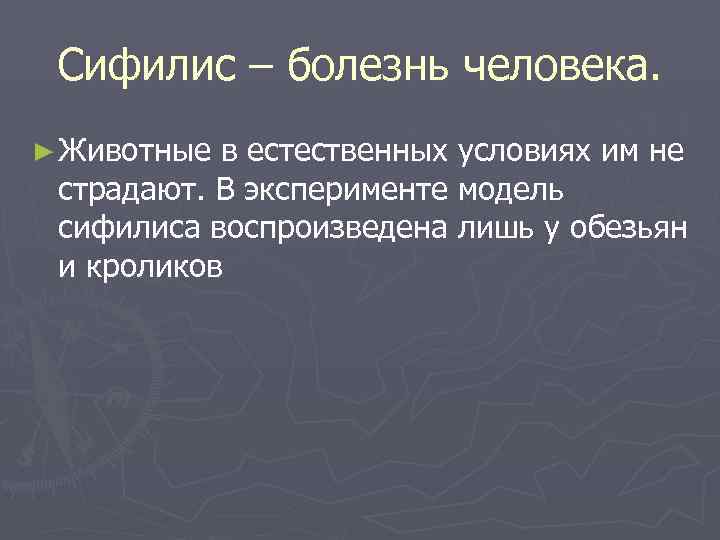 Сифилис – болезнь человека.

► Животные в естественных условиях им не страдают. В эксперименте модель сифилиса воспроизведена лишь у обезьян и кроликов